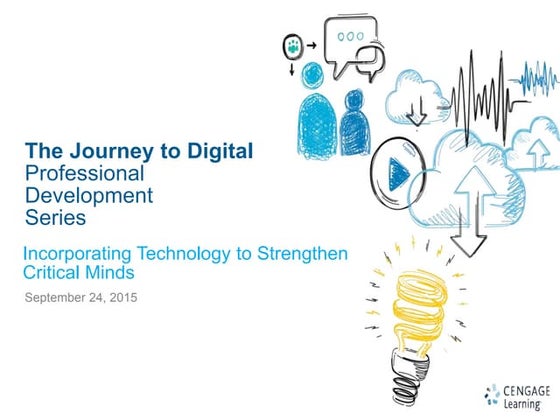 The Journey to Digital
Professional Development Series

Incorporating Technology to Strengthen Critical Minds

September 24, 2015

CENGAGE Learning